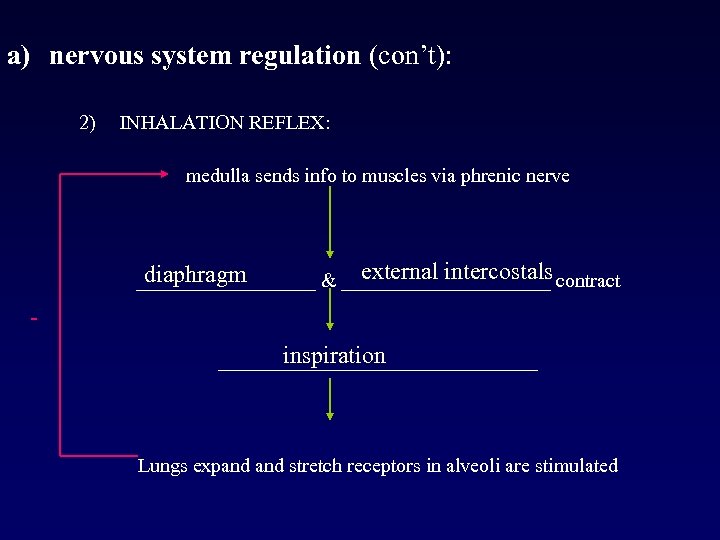 a) nervous system regulation (con't):

2) INHALATION REFLEX:

medulla sends info to muscles via phrenic nerve

diaphragm & external intercostals contract

-

inspiration

Lungs expand and stretch receptors in alveoli are stimulated